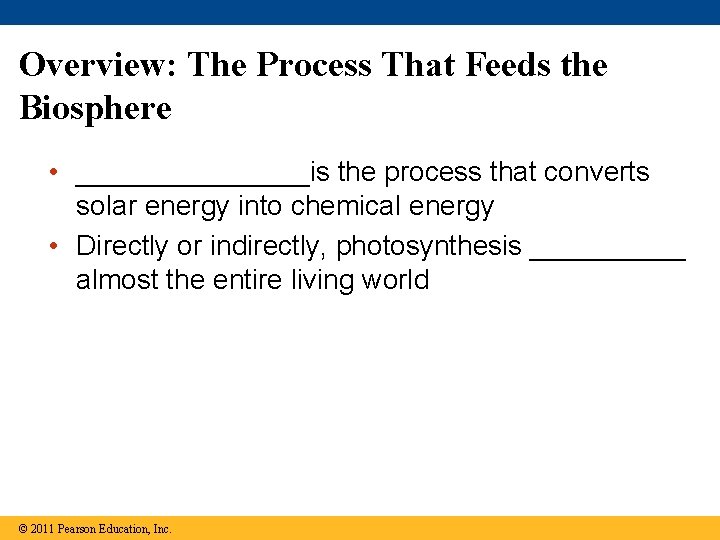 Overview: The Process That Feeds the Biosphere

• _______________is the process that converts solar energy into chemical energy

• Directly or indirectly, photosynthesis __________ almost the entire living world

© 2011 Pearson Education, Inc.